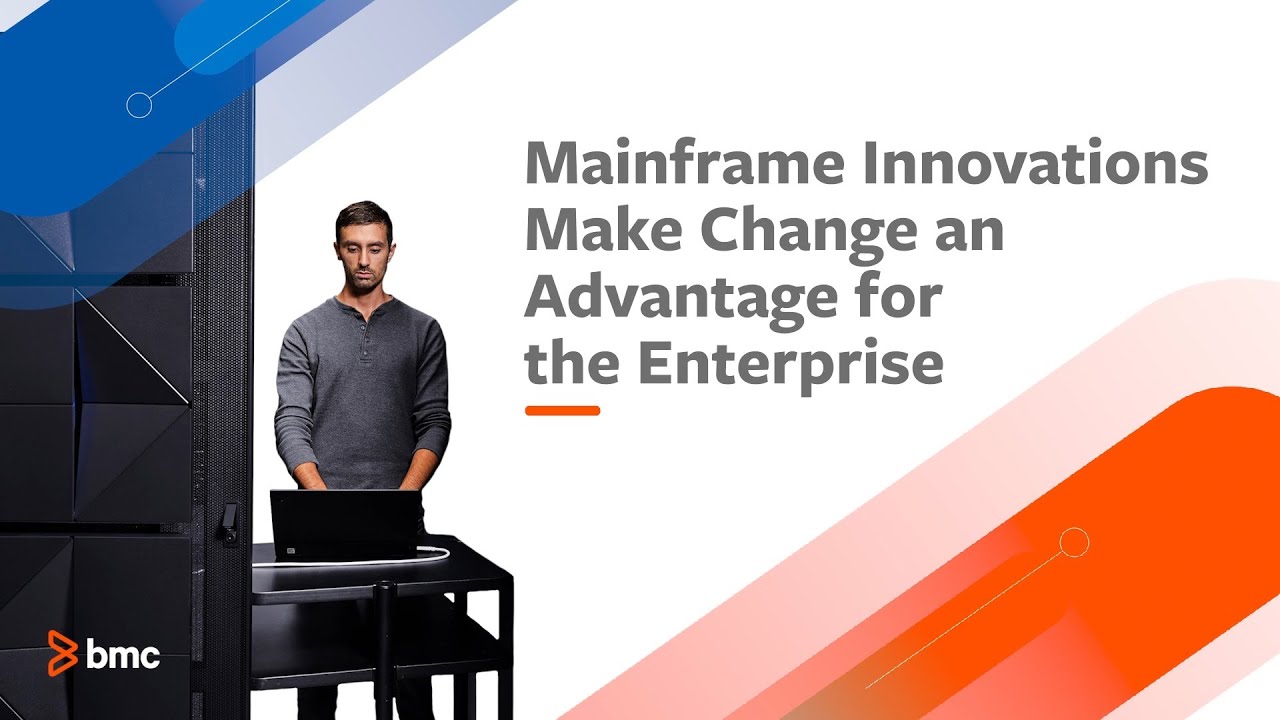 Mainframe Innovations Make Change an Advantage for the Enterprise

bmc